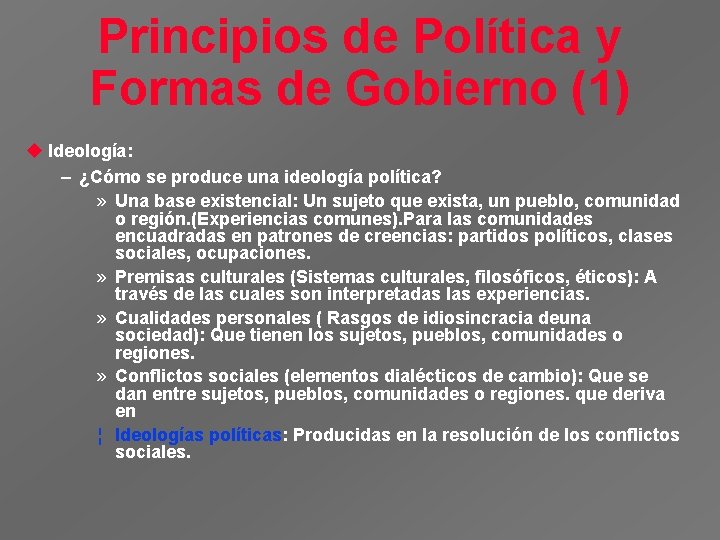 Principios de Política y Formas de Gobierno (1)

◆ Ideología:

– ¿Cómo se produce una ideología política?

» Una base existencial: Un sujeto que exista, un pueblo, comunidad o región.(Experiencias comunes).Para las comunidades encuadradas en patrones de creencias: partidos políticos, clases sociales, ocupaciones.

» Premisas culturales (Sistemas culturales, filosóficos, éticos): A través de las cuales son interpretadas las experiencias.

» Cualidades personales ( Rasgos de idiosincracia deuna sociedad): Que tienen los sujetos, pueblos, comunidades o regiones.

» Conflictos sociales (elementos dialécticos de cambio): Que se dan entre sujetos, pueblos, comunidades o regiones. que deriva en

¦ Ideologías políticas: Producidas en la resolución de los conflictos sociales.